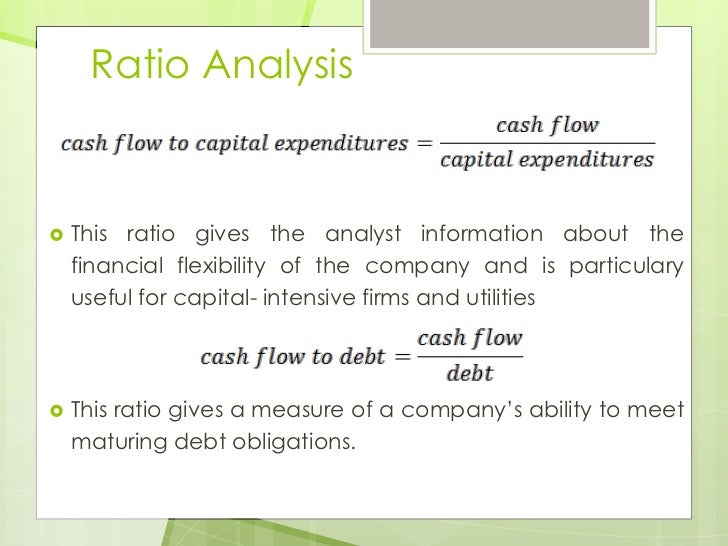 Ratio Analysis

$cash\ flow\ to\ capital\ expenditures = \frac{cash\ flow}{capital\ expenditures}$

This ratio gives the analyst information about the financial flexibility of the company and is particulary useful for capital- intensive firms and utilities

$cash\ flow\ to\ debt = \frac{cash\ flow}{debt}$

This ratio gives a measure of a company's ability to meet maturing debt obligations.